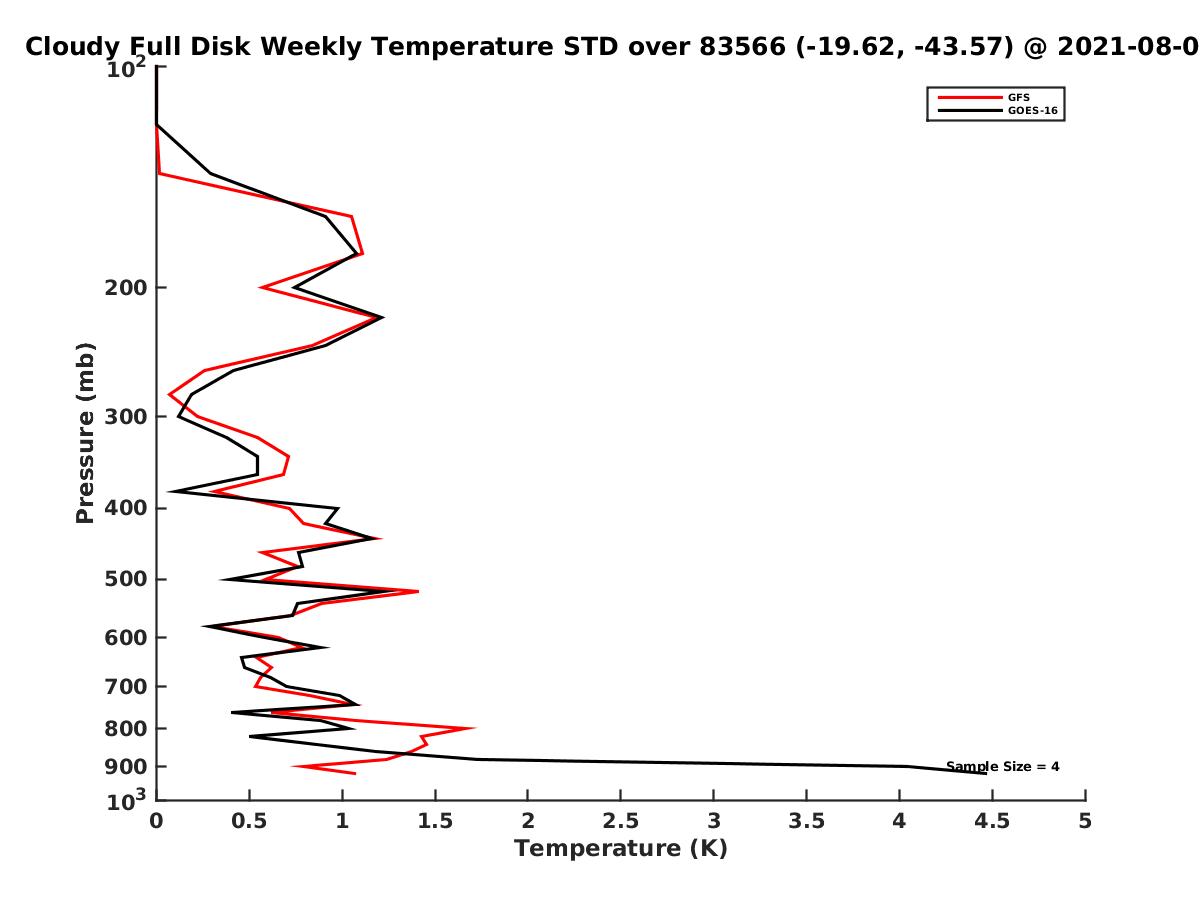 Cloudy Full Disk Weekly Temperature STD over 83566 (-19.62, -43.57) @ 2021-08-0

GFS
GOES-16

$10^2$
200
300
400
500
600
700
800
900
$10^3$

Pressure (mb)

Sample Size = 4

0
0.5
1
1.5
2
2.5
3
3.5
4
4.5
5

Temperature (K)